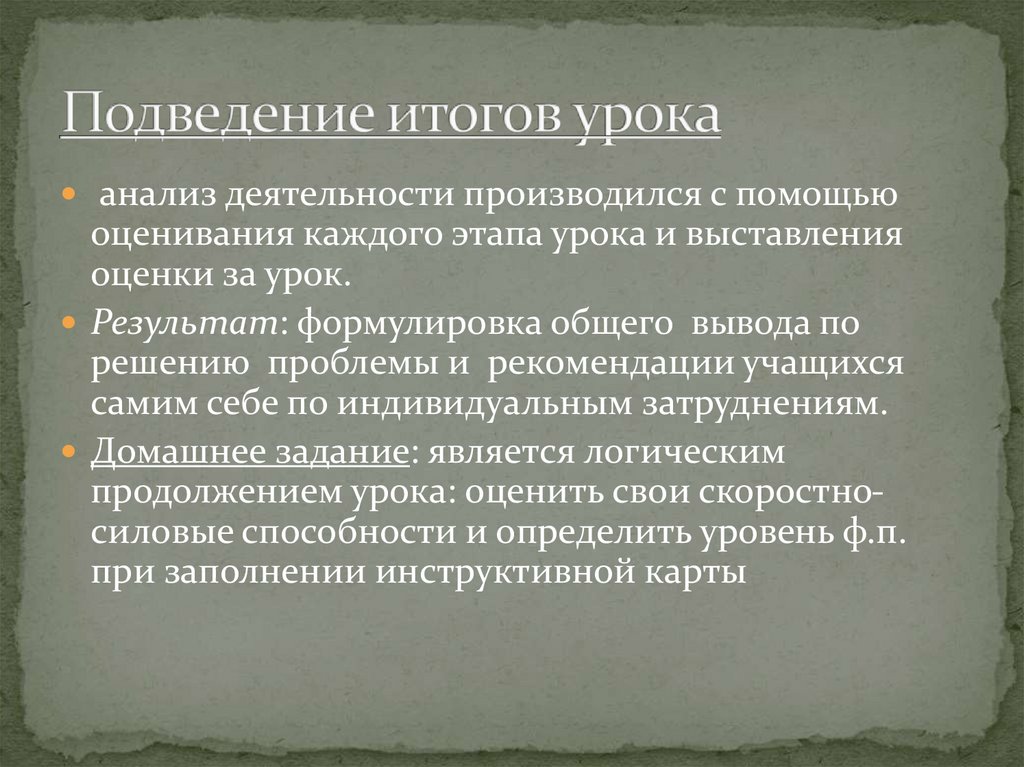 Подведение итогов урока

анализ деятельности производился с помощью оценивания каждого этапа урока и выставления оценки за урок.

Результат: формулировка общего вывода по решению проблемы и рекомендации учащихся самим себе по индивидуальным затруднениям.

Домашнее задание: является логическим продолжением урока: оценить свои скоростно-силовые способности и определить уровень ф.п. при заполнении инструктивной карты